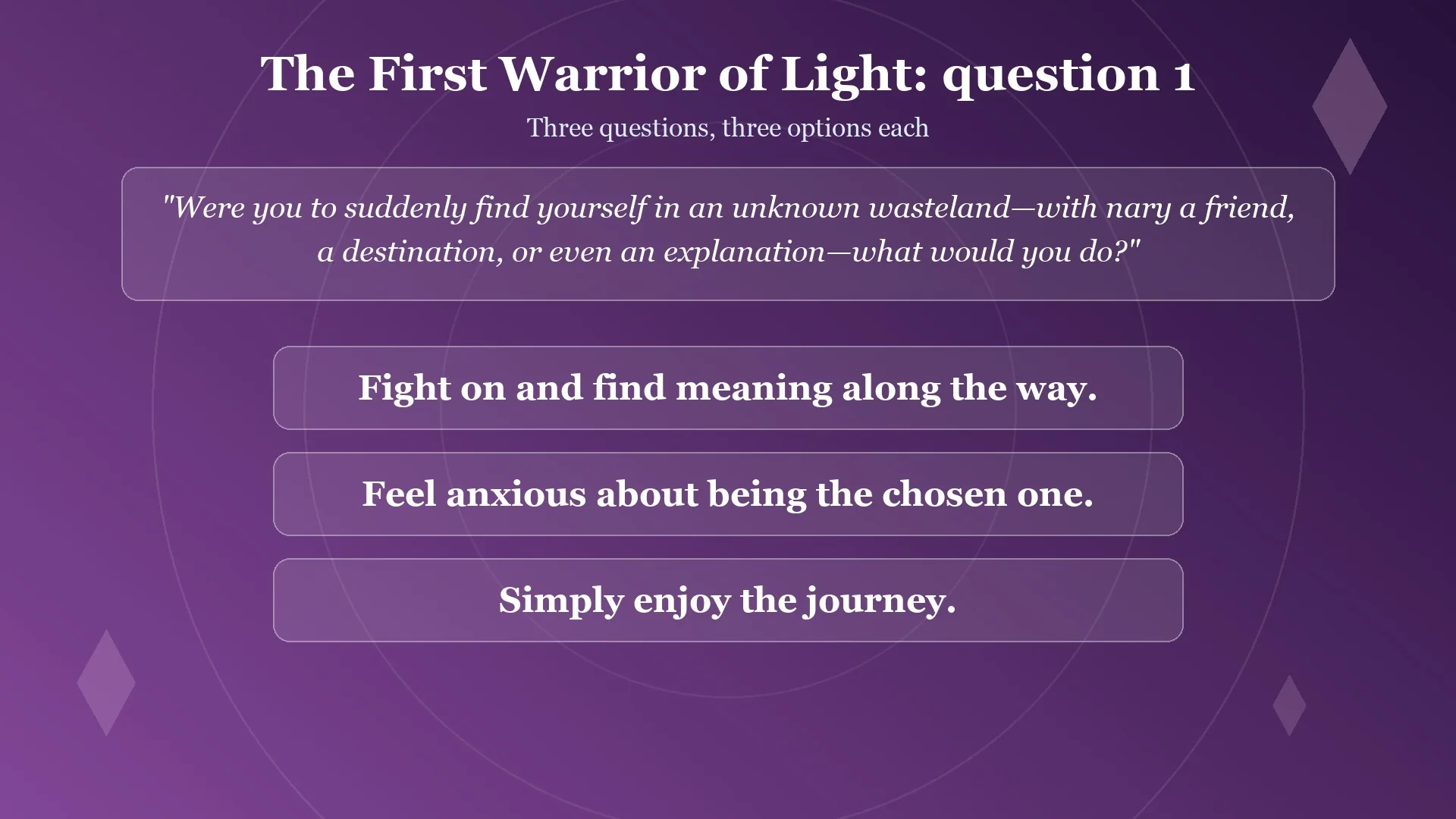 The First Warrior of Light: question 1

Three questions, three options each

"Were you to suddenly find yourself in an unknown wasteland—with nary a friend, a destination, or even an explanation—what would you do?"

Fight on and find meaning along the way.

Feel anxious about being the chosen one.

Simply enjoy the journey.